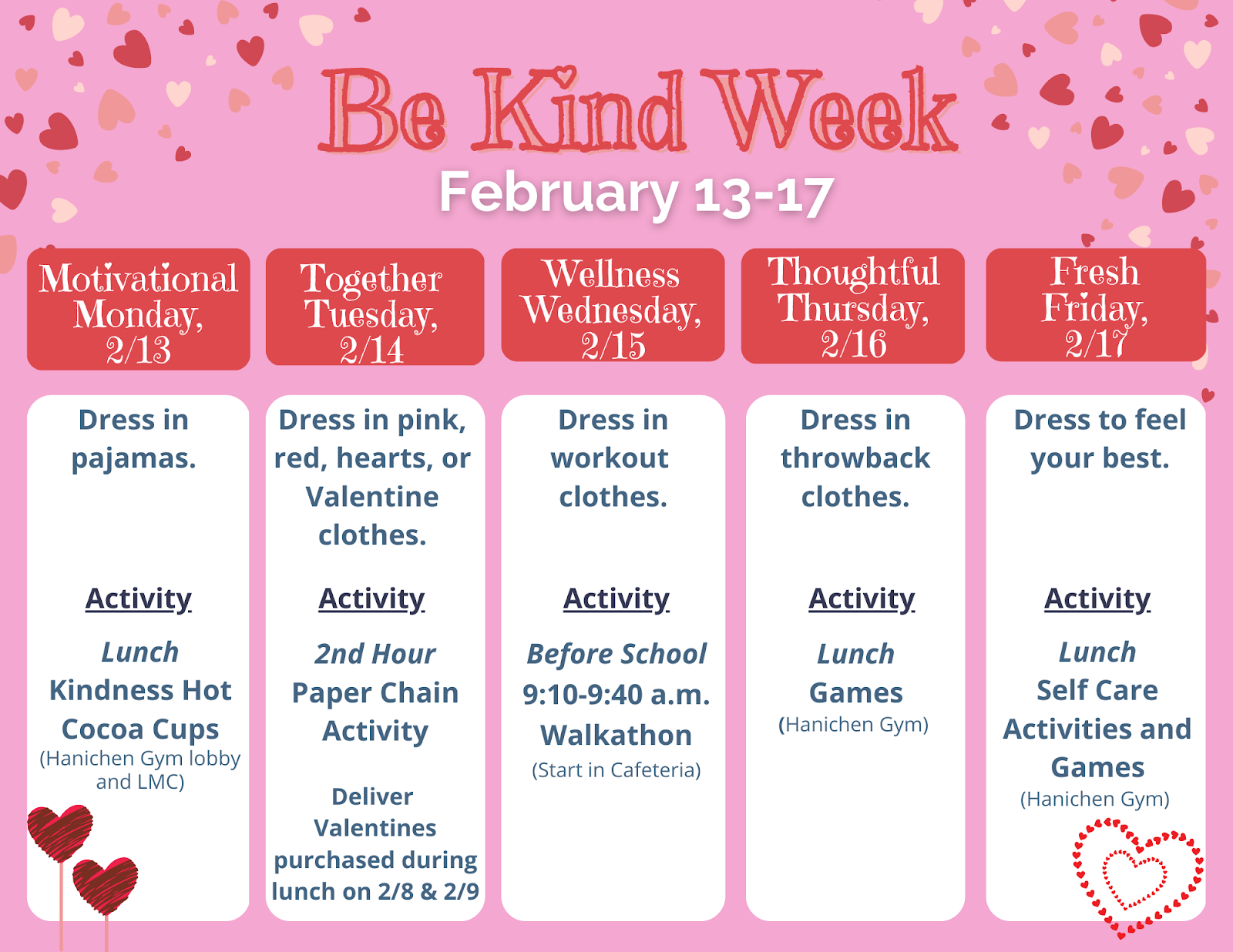 Be Kind Week

February 13-17

Motivational Monday, 2/13

Dress in pajamas.

Activity

Lunch
Kindness Hot Cocoa Cups
(Hanichen Gym lobby and LMC)

Together Tuesday, 2/14

Dress in pink, red, hearts, or Valentine clothes.

Activity

2nd Hour
Paper Chain Activity

Deliver Valentines purchased during lunch on 2/8 & 2/9

Wellness Wednesday, 2/15

Dress in workout clothes.

Activity

Before School
9:10-9:40 a.m.
Walkathon
(Start in Cafeteria)

Thoughtful Thursday, 2/16

Dress in throwback clothes.

Activity

Lunch
Games
(Hanichen Gym)

Fresh Friday, 2/17

Dress to feel your best.

Activity

Lunch
Self Care Activities and Games
(Hanichen Gym)